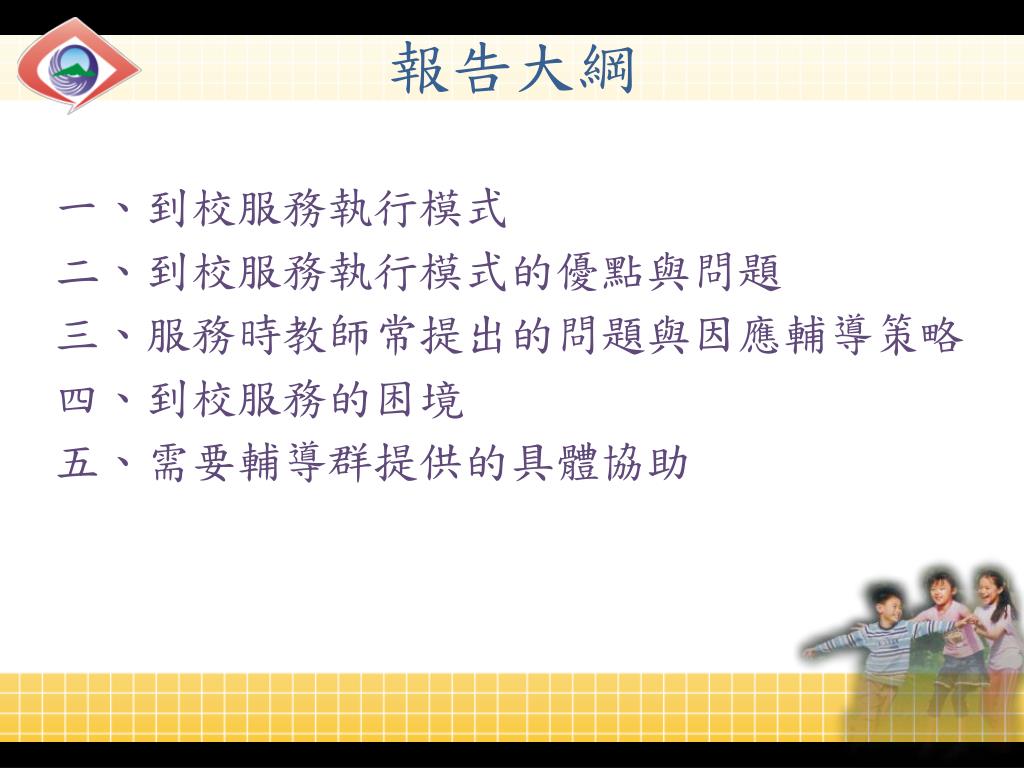 報告大綱

一、到校服務執行模式
二、到校服務執行模式的優點與問題
三、服務時教師常提出的問題與因應輔導策略
四、到校服務的困境
五、需要輔導群提供的具體協助